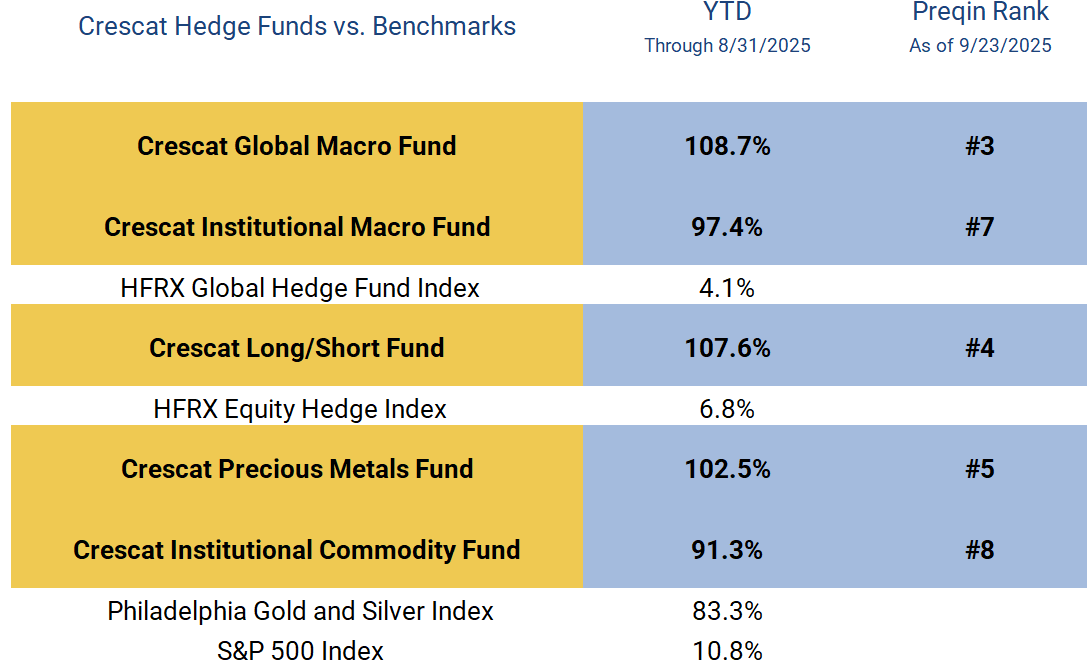 | Crescat Hedge Funds vs. Benchmarks | YTD Through 8/31/2025 | Preqin Rank As of 9/23/2025 |
|---|---|---|
| **Crescat Global Macro Fund** | **108.7%** | **#3** |
| **Crescat Institutional Macro Fund** | **97.4%** | **#7** |
| HFRX Global Hedge Fund Index | 4.1% | |
| **Crescat Long/Short Fund** | **107.6%** | **#4** |
| HFRX Equity Hedge Index | 6.8% | |
| **Crescat Precious Metals Fund** | **102.5%** | **#5** |
| **Crescat Institutional Commodity Fund** | **91.3%** | **#8** |
| Philadelphia Gold and Silver Index | 83.3% | |
| S&P 500 Index | 10.8% | |